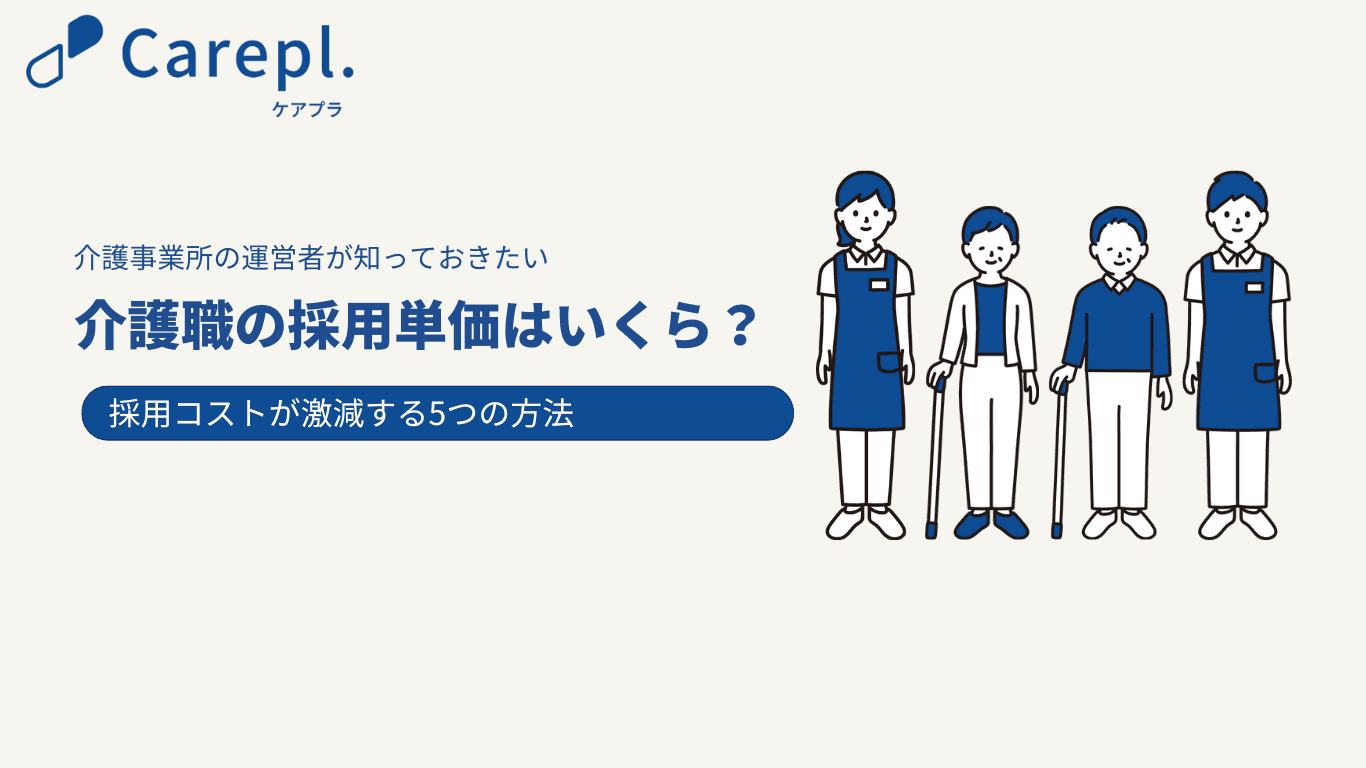 Carepl.
ケアプラ

介護事業所の運営者が知っておきたい

介護職の採用単価はいくら？

採用コストが激減する5つの方法